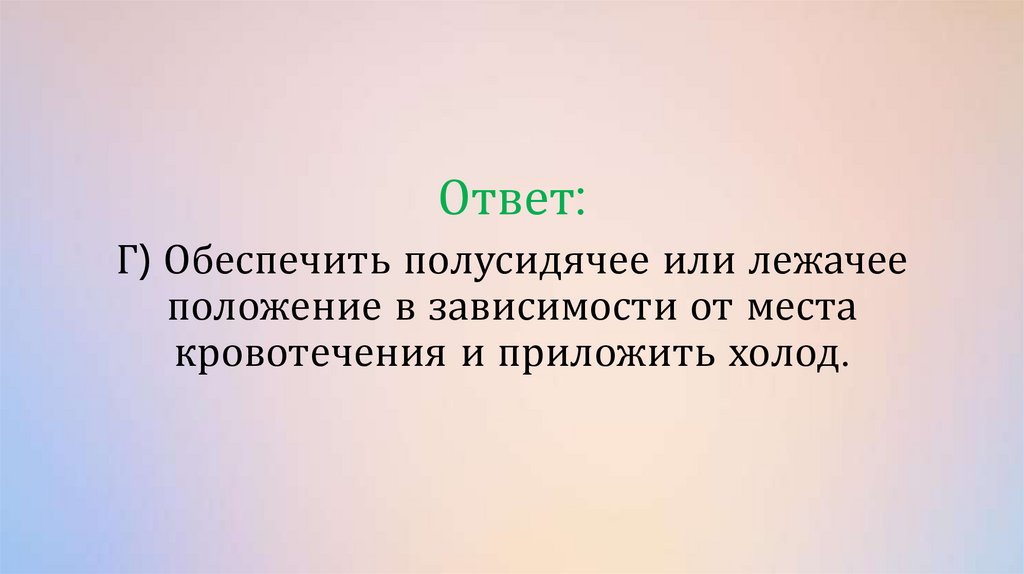 Ответ:

Г) Обеспечить полусидячее или лежачее положение в зависимости от места кровотечения и приложить холод.